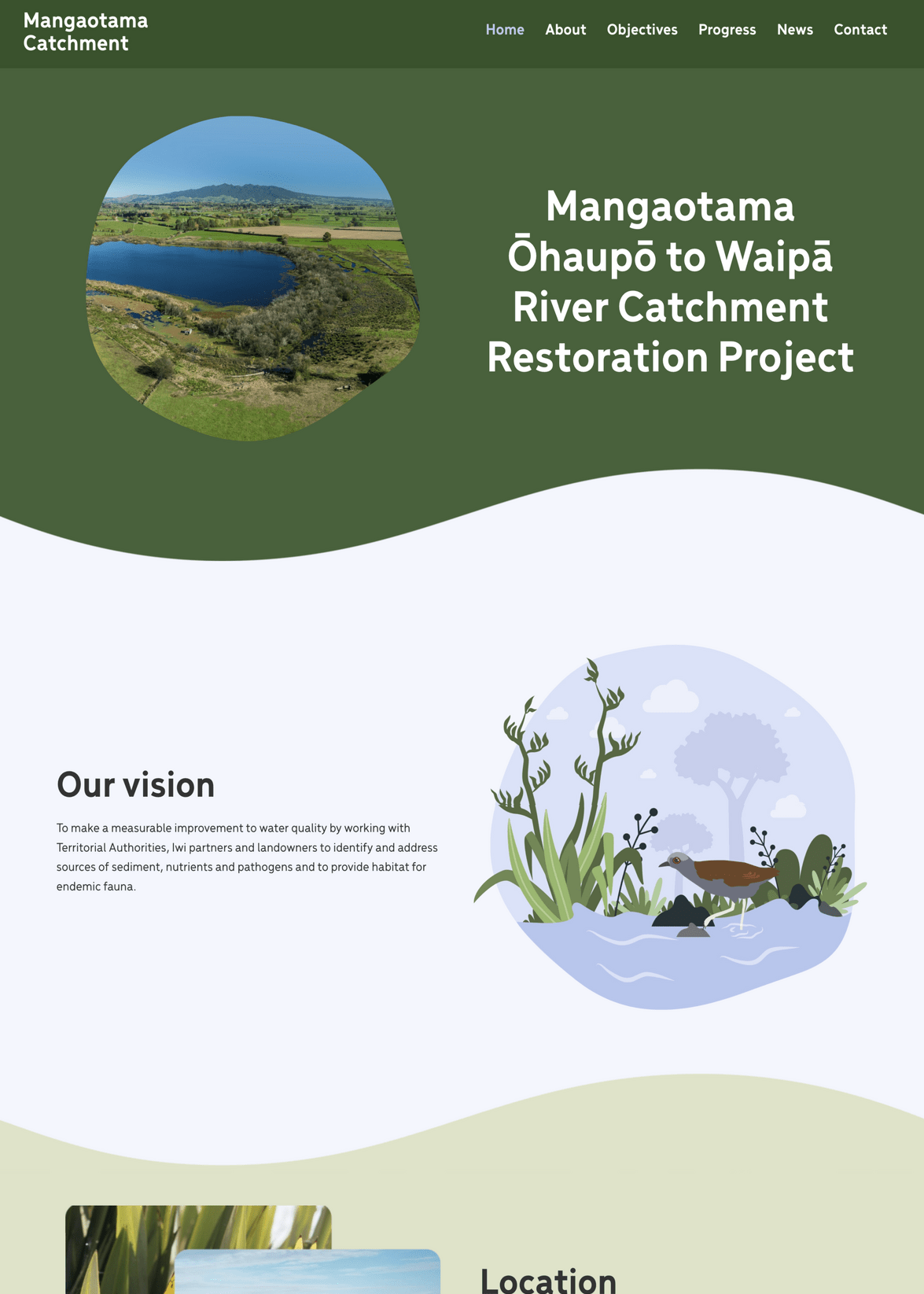 Mangaotama Catchment

Home About Objectives Progress News Contact

Mangaotama Ōhaupō to Waipā River Catchment Restoration Project

Our vision

To make a measurable improvement to water quality by working with Territorial Authorities, Iwi partners and landowners to identify and address sources of sediment, nutrients and pathogens and to provide habitat for endemic fauna.

Location